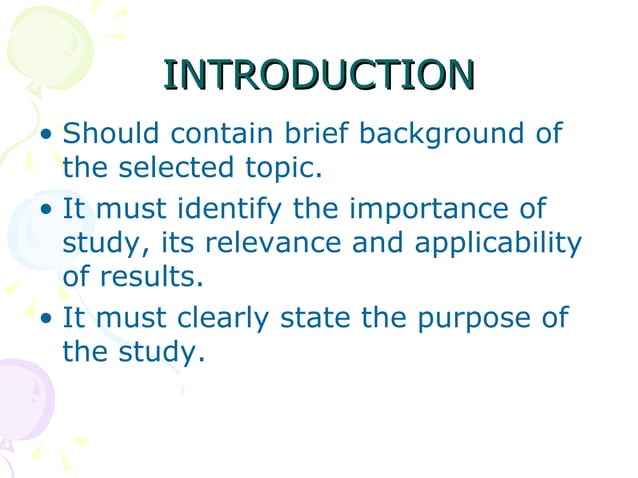 INTRODUCTION

• Should contain brief background of the selected topic.

• It must identify the importance of study, its relevance and applicability of results.

• It must clearly state the purpose of the study.